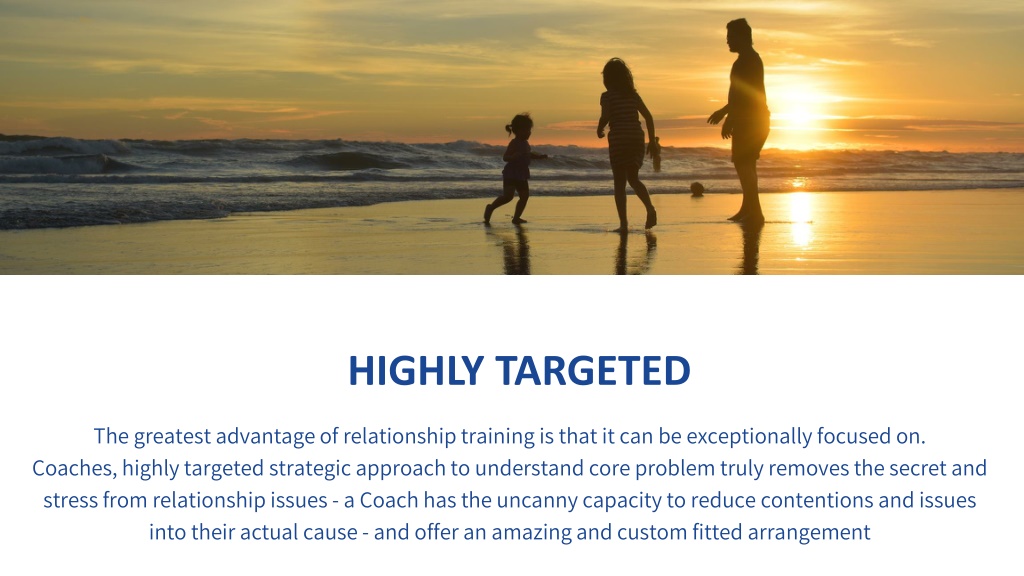 HIGHLY TARGETED

The greatest advantage of relationship training is that it can be exceptionally focused on. Coaches, highly targeted strategic approach to understand core problem truly removes the secret and stress from relationship issues - a Coach has the uncanny capacity to reduce contentions and issues into their actual cause - and offer an amazing and custom fitted arrangement